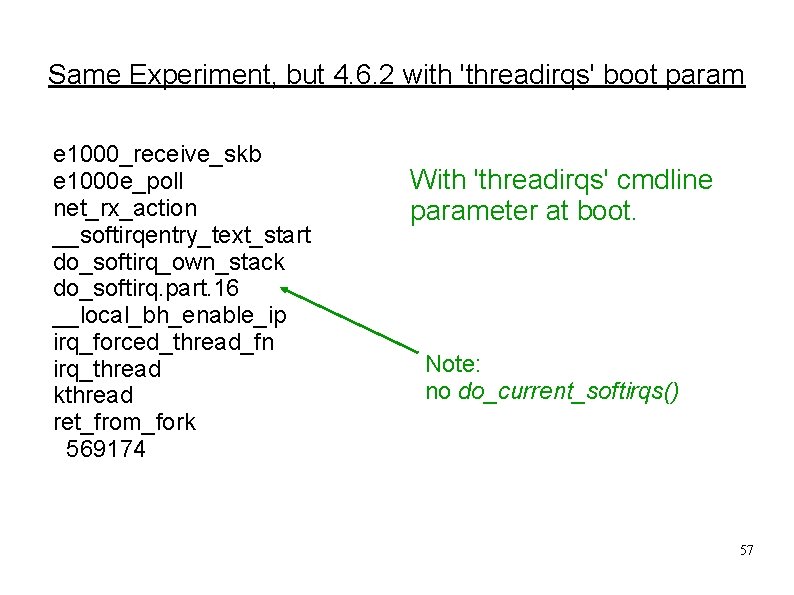 Same Experiment, but 4.6.2 with 'threadirqs' boot param

e1000_receive_skb
e1000e_poll
net_rx_action
__softirqentry_text_start
do_softirq_own_stack
do_softirq.part.16
__local_bh_enable_ip
irq_forced_thread_fn
irq_thread
kthread
ret_from_fork
569174

With 'threadirqs' cmdline parameter at boot.

Note:
no do_current_softirqs()

57